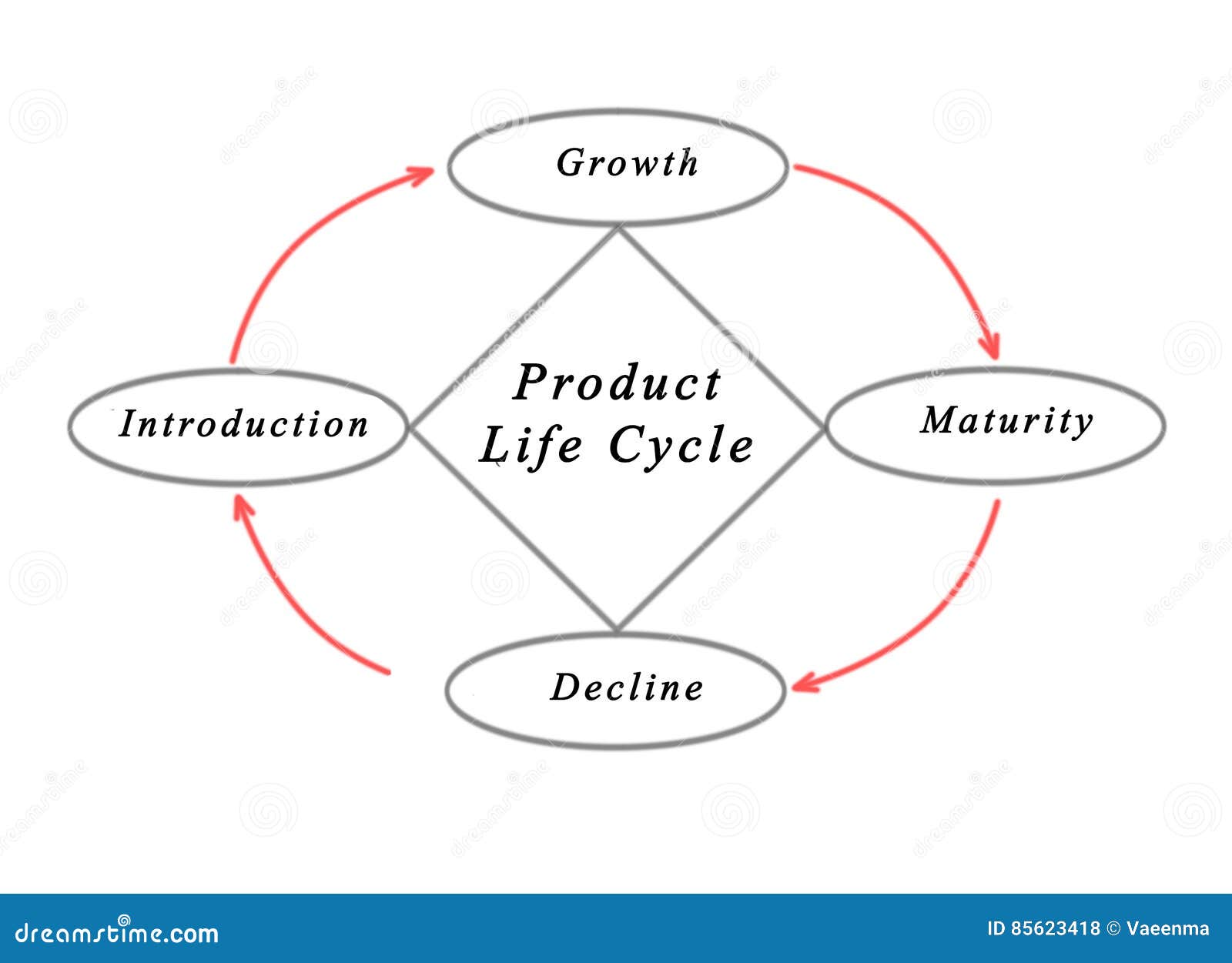 Growth

Introduction

Product
Life Cycle

Maturity

Decline

dreamstime.com

ID 85623418 © Vaeenma